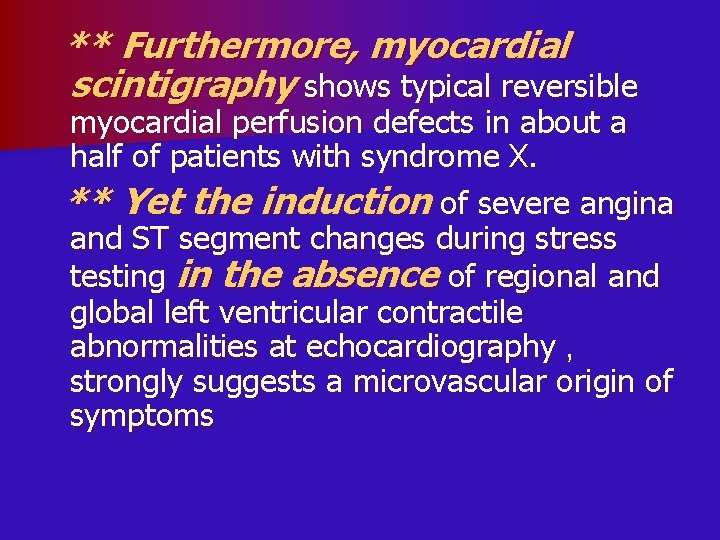 ** Furthermore, myocardial scintigraphy shows typical reversible myocardial perfusion defects in about a half of patients with syndrome X.

** Yet the induction of severe angina and ST segment changes during stress testing in the absence of regional and global left ventricular contractile abnormalities at echocardiography , strongly suggests a microvascular origin of symptoms